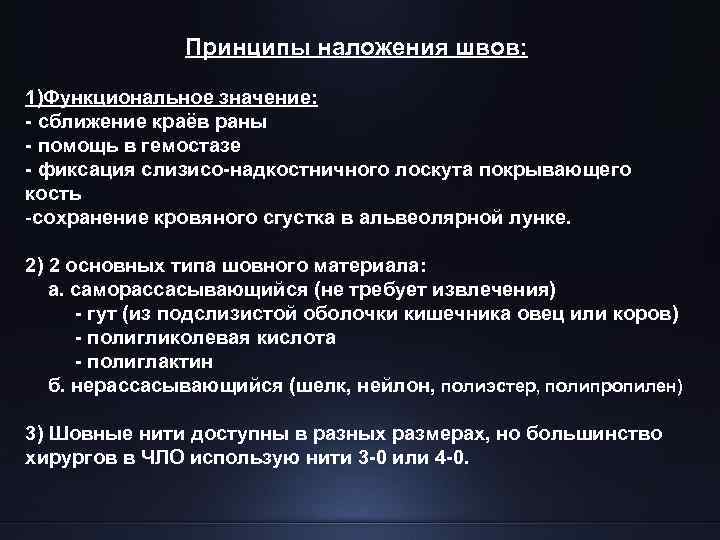 Принципы наложения швов:

1)Функциональное значение:
- сближение краёв раны
- помощь в гемостазе
- фиксация слизисо-надкостничного лоскута покрывающего кость
-сохранение кровяного сгустка в альвеолярной лунке.

2) 2 основных типа шовного материала:
а. саморассасывающийся (не требует извлечения)
- гут (из подслизистой оболочки кишечника овец или коров)
- полигликолевая кислота
- полиглактин
б. нерассасывающийся (шелк, нейлон, полиэстер, полипропилен)

3) Шовные нити доступны в разных размерах, но большинство хирургов в ЧЛО использую нити 3-0 или 4-0.